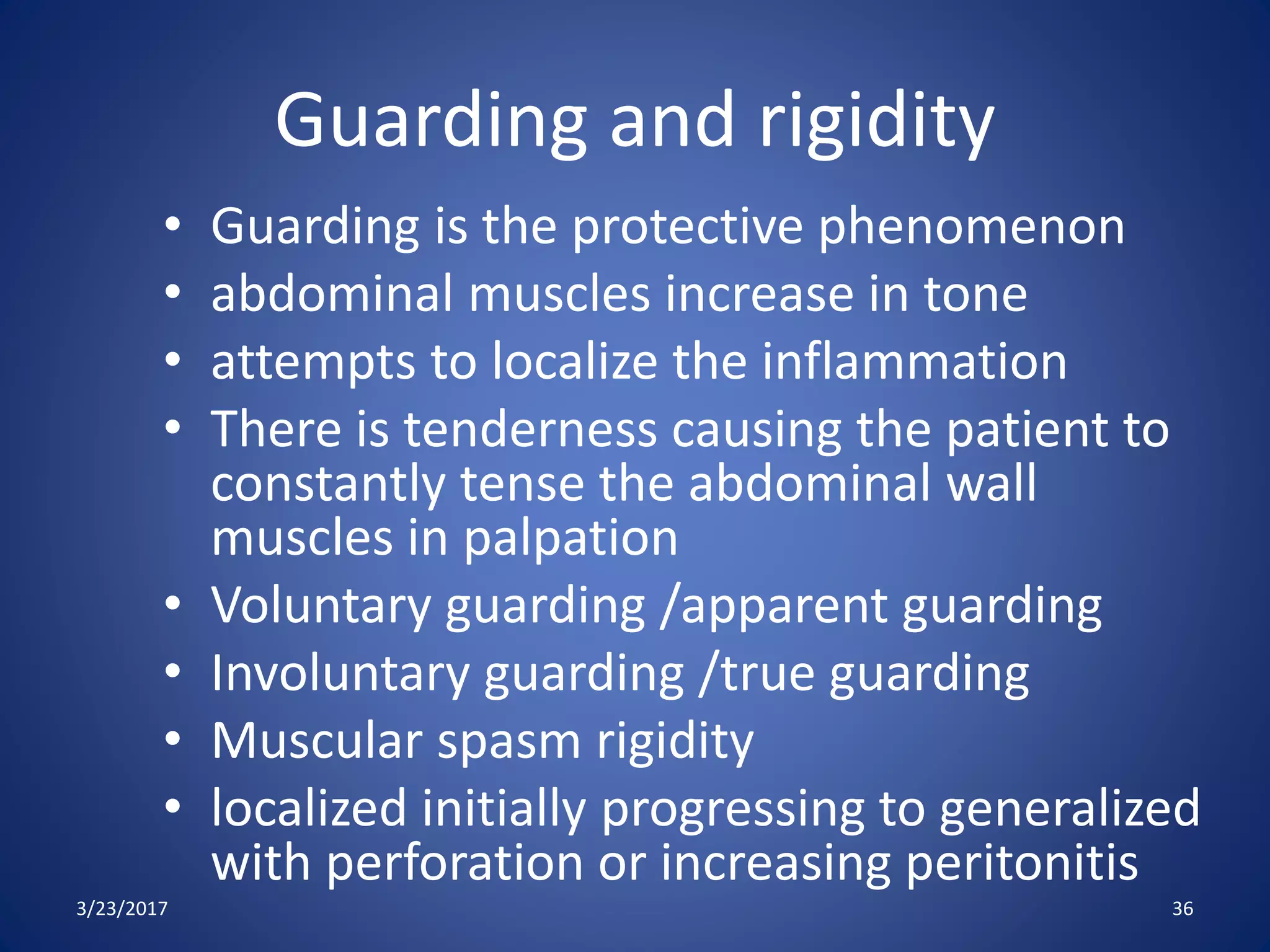 Guarding and rigidity

• Guarding is the protective phenomenon
• abdominal muscles increase in tone
• attempts to localize the inflammation
• There is tenderness causing the patient to constantly tense the abdominal wall muscles in palpation
• Voluntary guarding /apparent guarding
• Involuntary guarding /true guarding
• Muscular spasm rigidity
• localized initially progressing to generalized with perforation or increasing peritonitis

3/23/2017

36